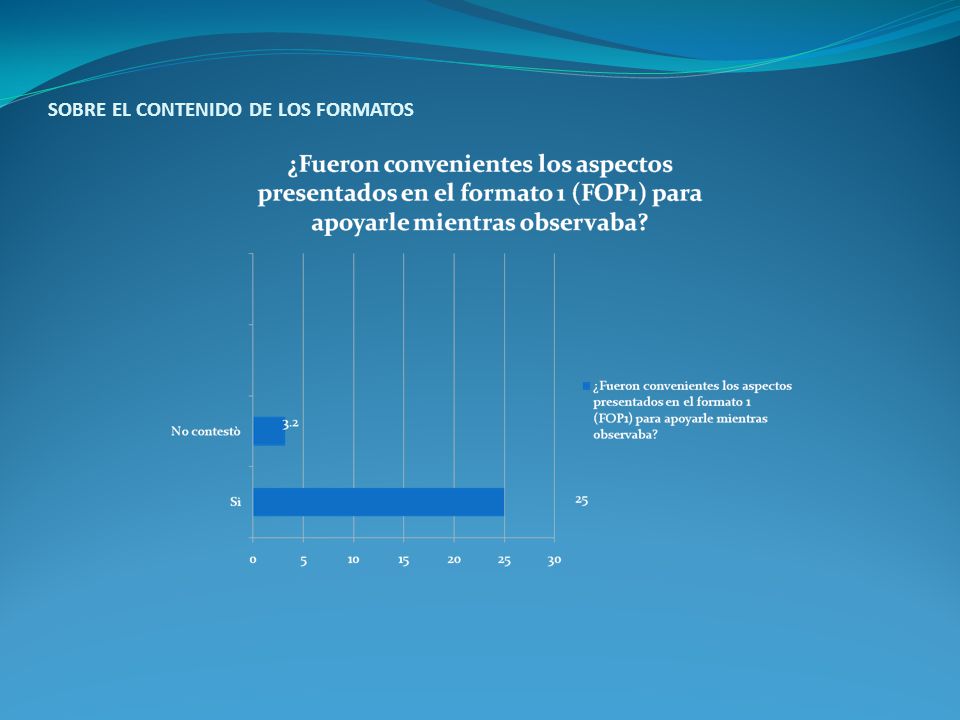 SOBRE EL CONTENIDO DE LOS FORMATOS

¿Fueron convenientes los aspectos presentados en el formato 1 (FOP1) para apoyarle mientras observaba?

No contestò

3.2

Si

25

0 5 10 15 20 25 30

¿Fueron convenientes los aspectos presentados en el formato 1 (FOP1) para apoyarle mientras observaba?